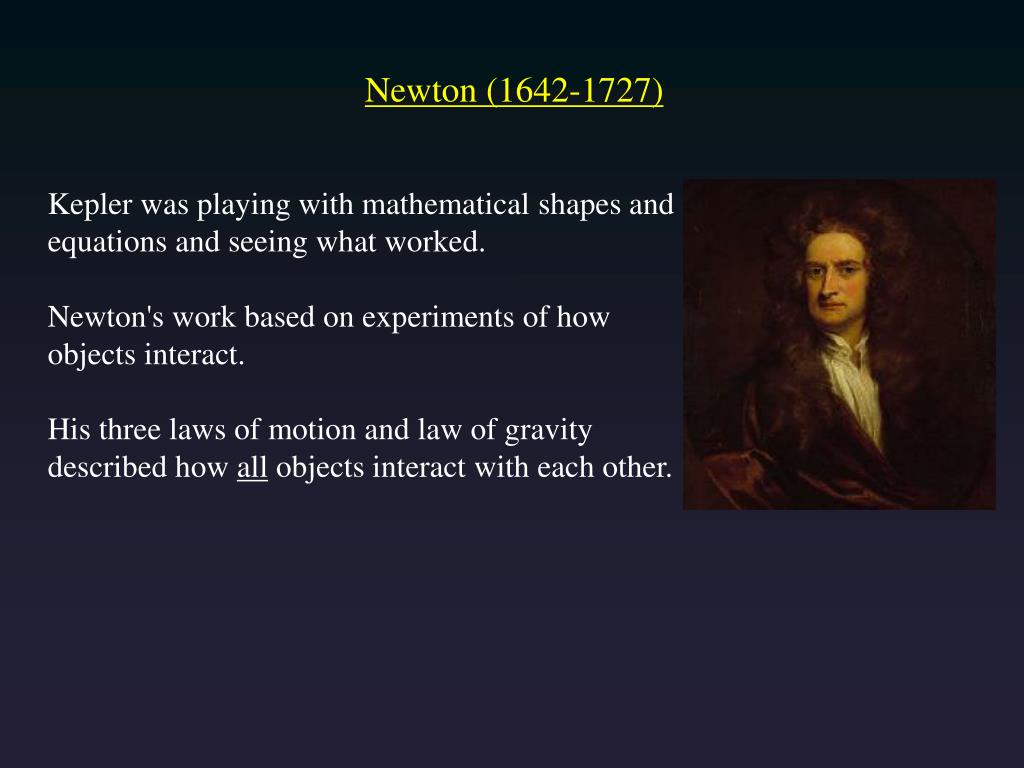 Newton (1642-1727)

Kepler was playing with mathematical shapes and equations and seeing what worked.

Newton's work based on experiments of how objects interact.

His three laws of motion and law of gravity described how all objects interact with each other.